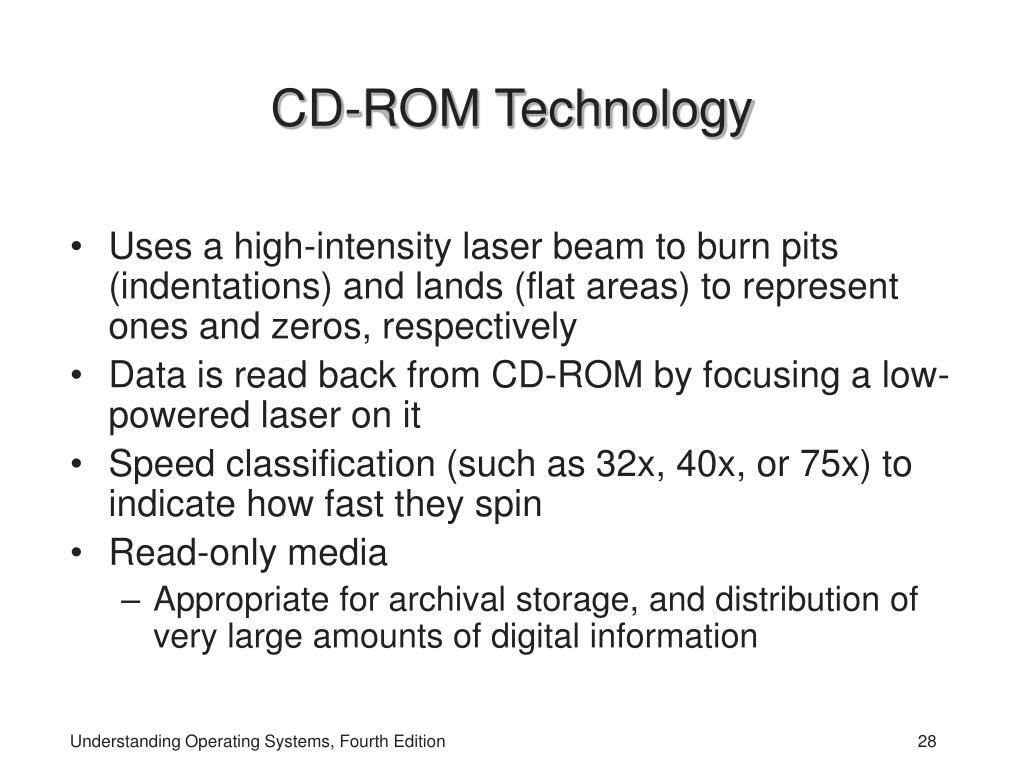 CD-ROM Technology

• Uses a high-intensity laser beam to burn pits (indentations) and lands (flat areas) to represent ones and zeros, respectively
• Data is read back from CD-ROM by focusing a low-powered laser on it
• Speed classification (such as 32x, 40x, or 75x) to indicate how fast they spin
• Read-only media
– Appropriate for archival storage, and distribution of very large amounts of digital information

Understanding Operating Systems, Fourth Edition

28